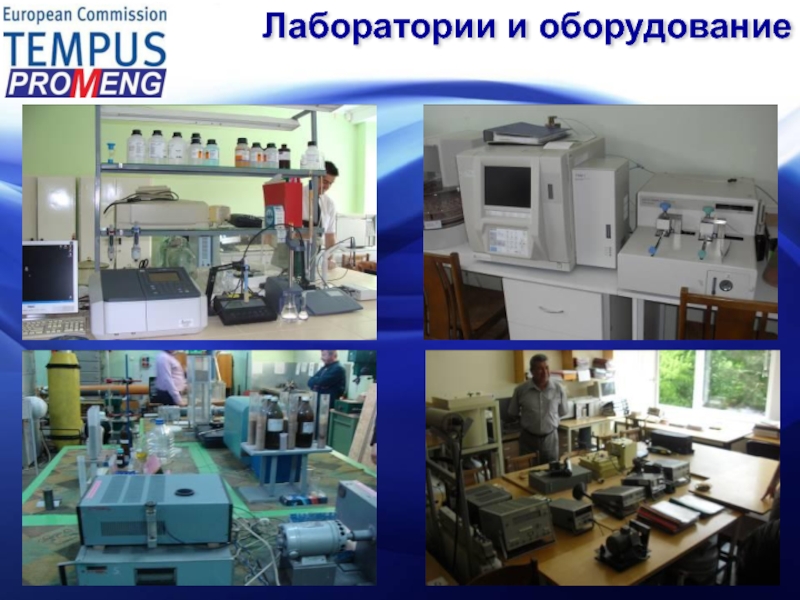 European Commission
TEMPUS
PROMENG

Лаборатории и оборудование